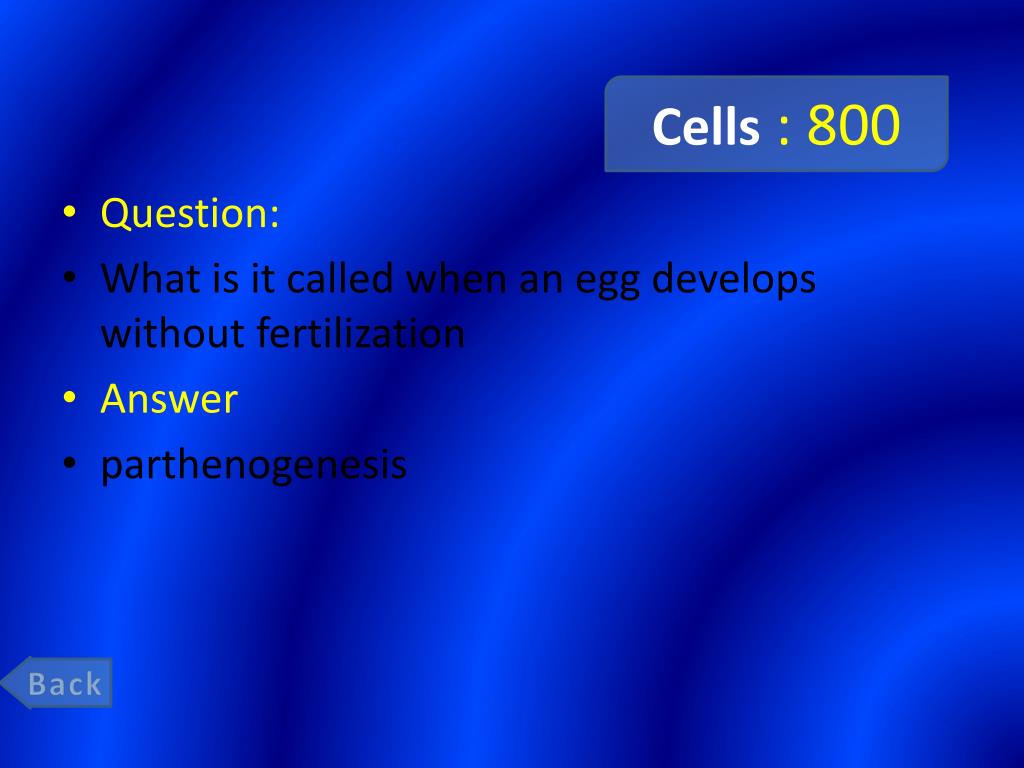 Cells : 800

• Question:
• What is it called when an egg develops without fertilization
• Answer
• parthenogenesis

Back